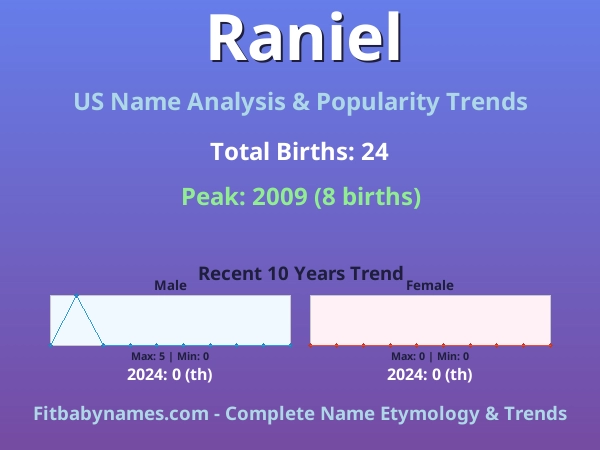 Raniel

US Name Analysis & Popularity Trends

Total Births: 24

Peak: 2009 (8 births)

Recent 10 Years Trend

Male

Max: 5 | Min: 0

2024: 0 (th)

Female

Max: 0 | Min: 0

2024: 0 (th)

Fitbabynames.com - Complete Name Etymology & Trends